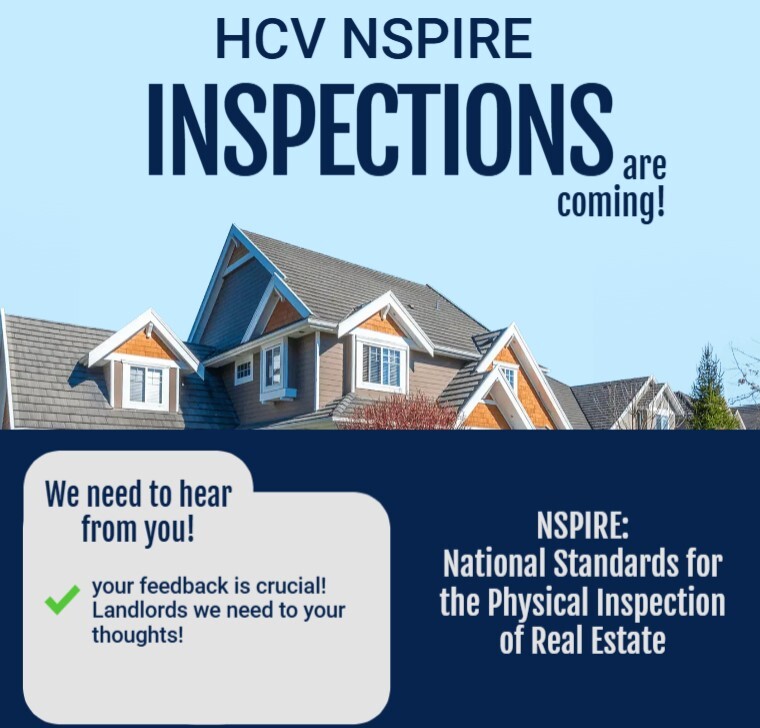 HCV NSPIRE
INSPECTIONS are coming!

We need to hear from you!

your feedback is crucial! Landlords we need to your thoughts!

NSPIRE:
National Standards for the Physical Inspection of Real Estate